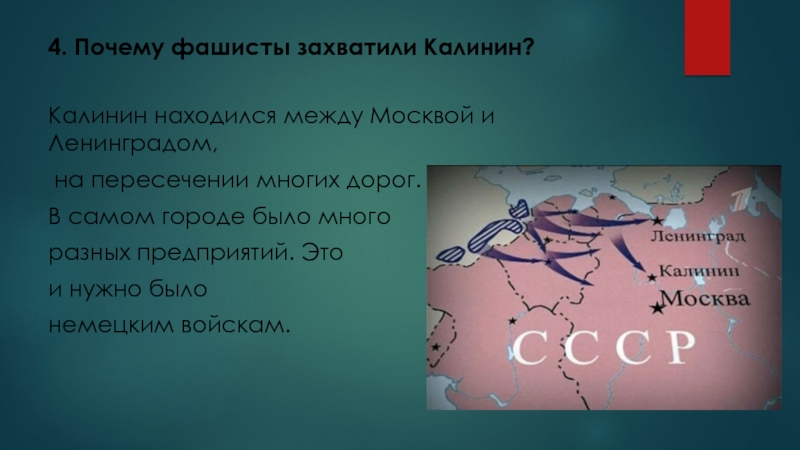 4. Почему фашисты захватили Калинин?

Калинин находился между Москвой и Ленинградом,

на пересечении многих дорог.

В самом городе было много

разных предприятий. Это

и нужно было

немецким войскам.

Ленинград
Калинин
Москва
СССР